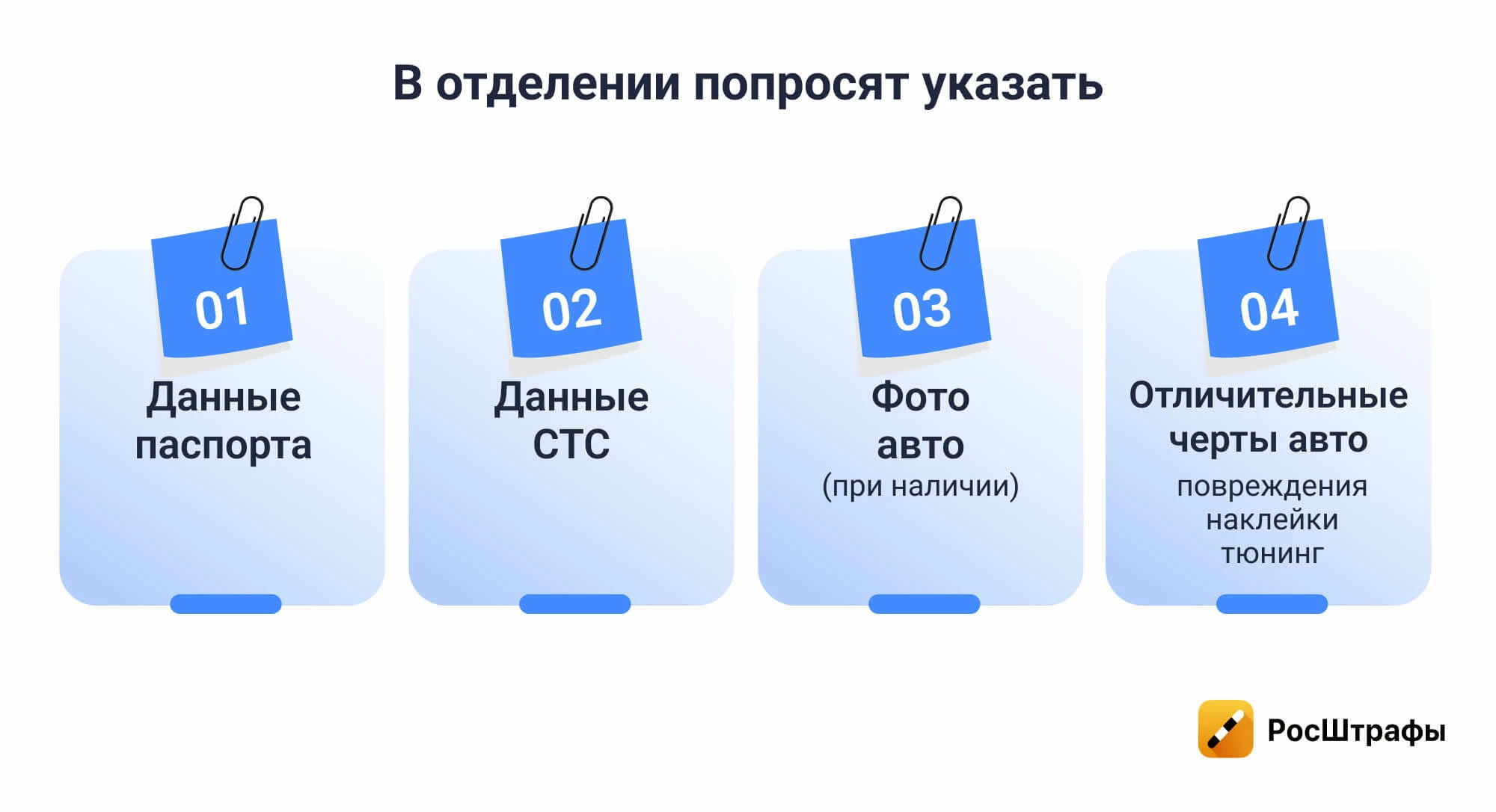 В отделении попросят указать

01

Данные паспорта

02

Данные СТС

03

Фото авто
(при наличии)

04

Отличительные черты авто
повреждения
наклейки
тюнинг

РосШтрафы